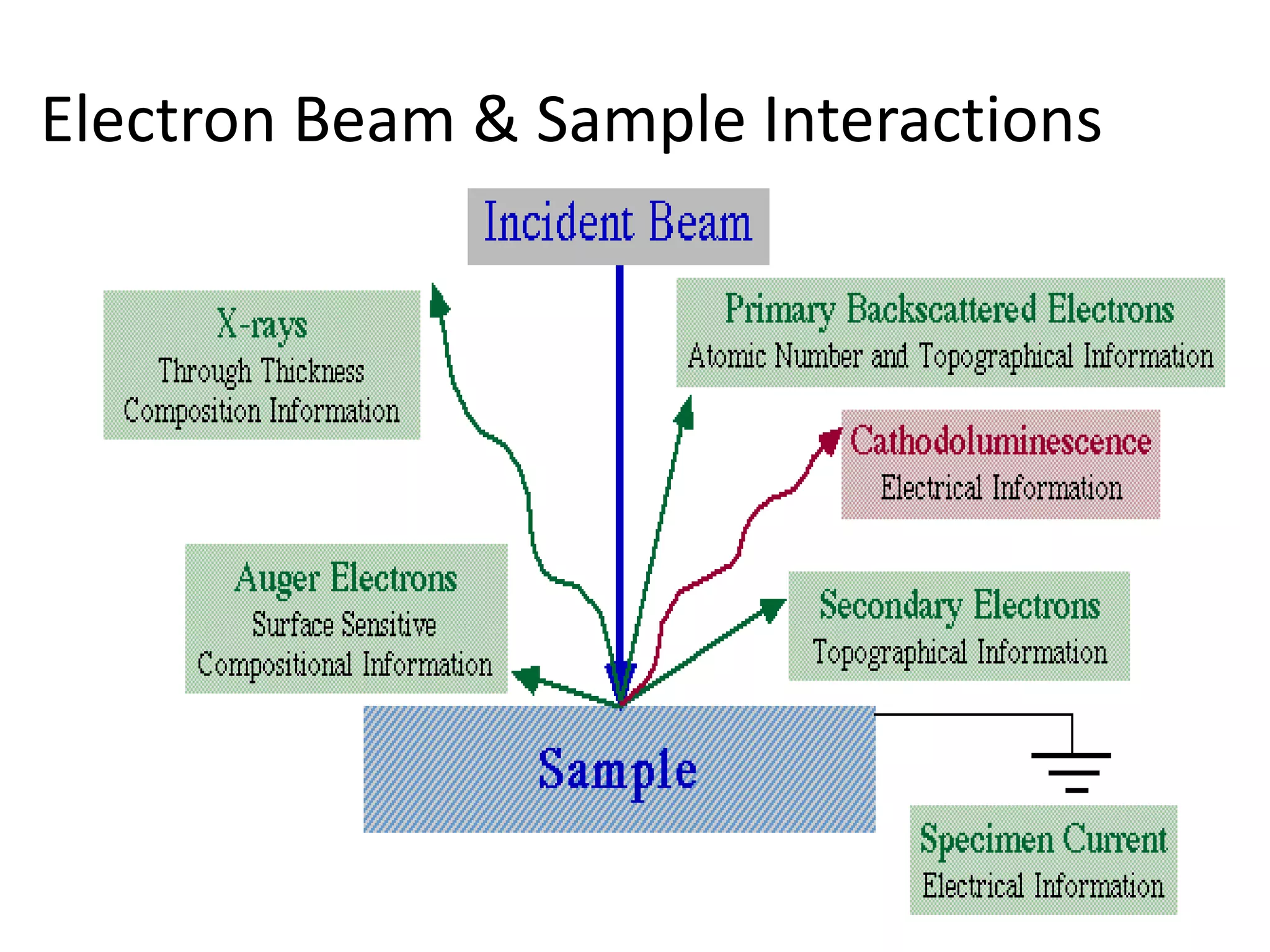 Electron Beam & Sample Interactions

Incident Beam

X-rays
Through Thickness
Composition Information

Primary Backscattered Electrons
Atomic Number and Topographical Information

Cathodoluminescence
Electrical Information

Auger Electrons
Surface Sensitive
Compositional Information

Secondary Electrons
Topographical Information

Sample

Specimen Current
Electrical Information